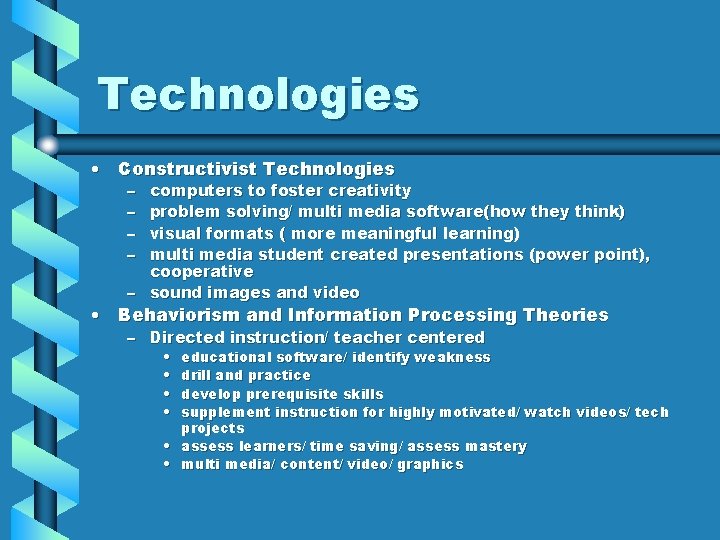 Technologies

• Constructivist Technologies
  – computers to foster creativity
  – problem solving/ multi media software(how they think)
  – visual formats ( more meaningful learning)
  – multi media student created presentations (power point), cooperative
  – sound images and video
• Behaviorism and Information Processing Theories
  – Directed instruction/ teacher centered
    • educational software/ identify weakness
    • drill and practice
    • develop prerequisite skills
    • supplement instruction for highly motivated/ watch videos/ tech projects
    • assess learners/ time saving/ assess mastery
    • multi media/ content/ video/ graphics